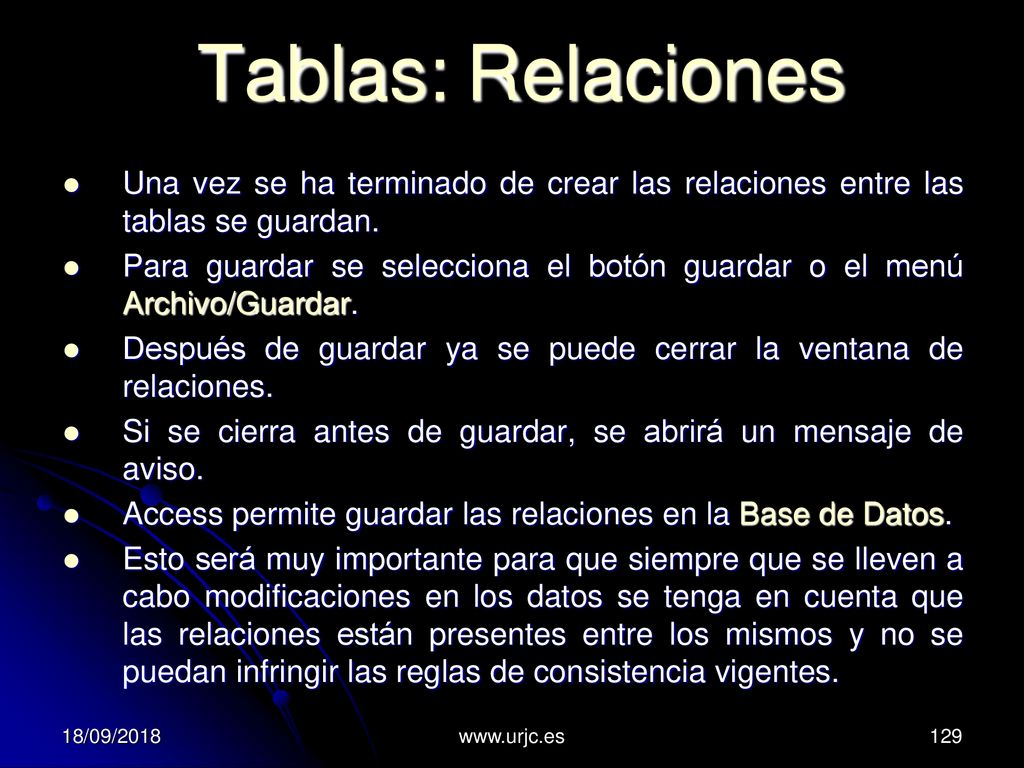 Tablas: Relaciones

- Una vez se ha terminado de crear las relaciones entre las tablas se guardan.
- Para guardar se selecciona el botón guardar o el menú Archivo/Guardar.
- Después de guardar ya se puede cerrar la ventana de relaciones.
- Si se cierra antes de guardar, se abrirá un mensaje de aviso.
- Access permite guardar las relaciones en la Base de Datos.
- Esto será muy importante para que siempre que se lleven a cabo modificaciones en los datos se tenga en cuenta que las relaciones están presentes entre los mismos y no se puedan infringir las reglas de consistencia vigentes.

18/09/2018 www.urjc.es 129